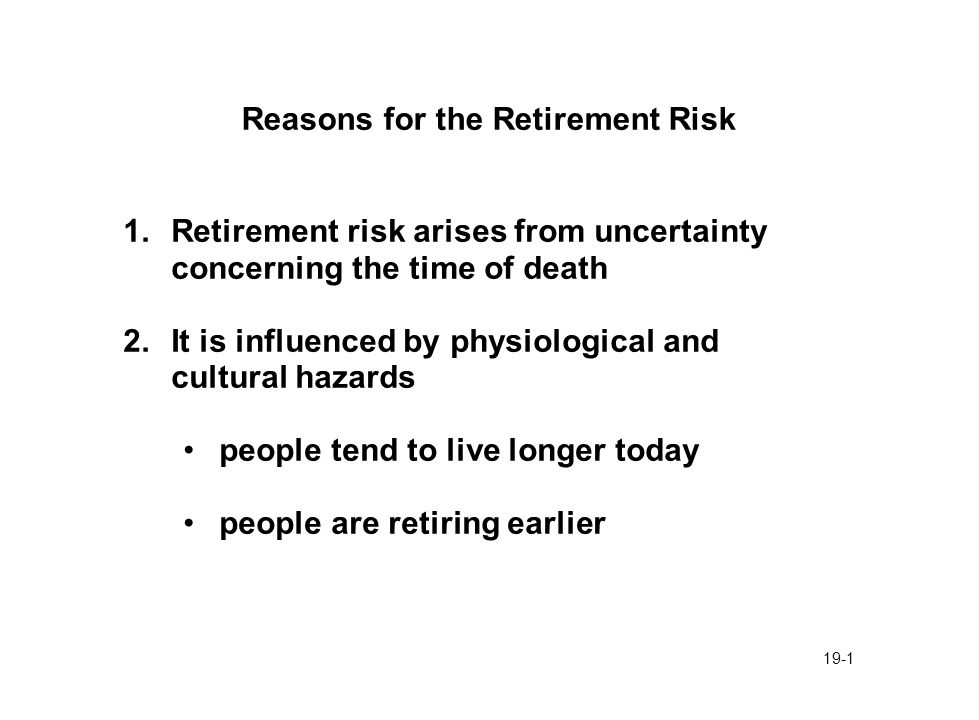 Reasons for the Retirement Risk

1. Retirement risk arises from uncertainty concerning the time of death

2. It is influenced by physiological and cultural hazards

• people tend to live longer today

• people are retiring earlier

19-1